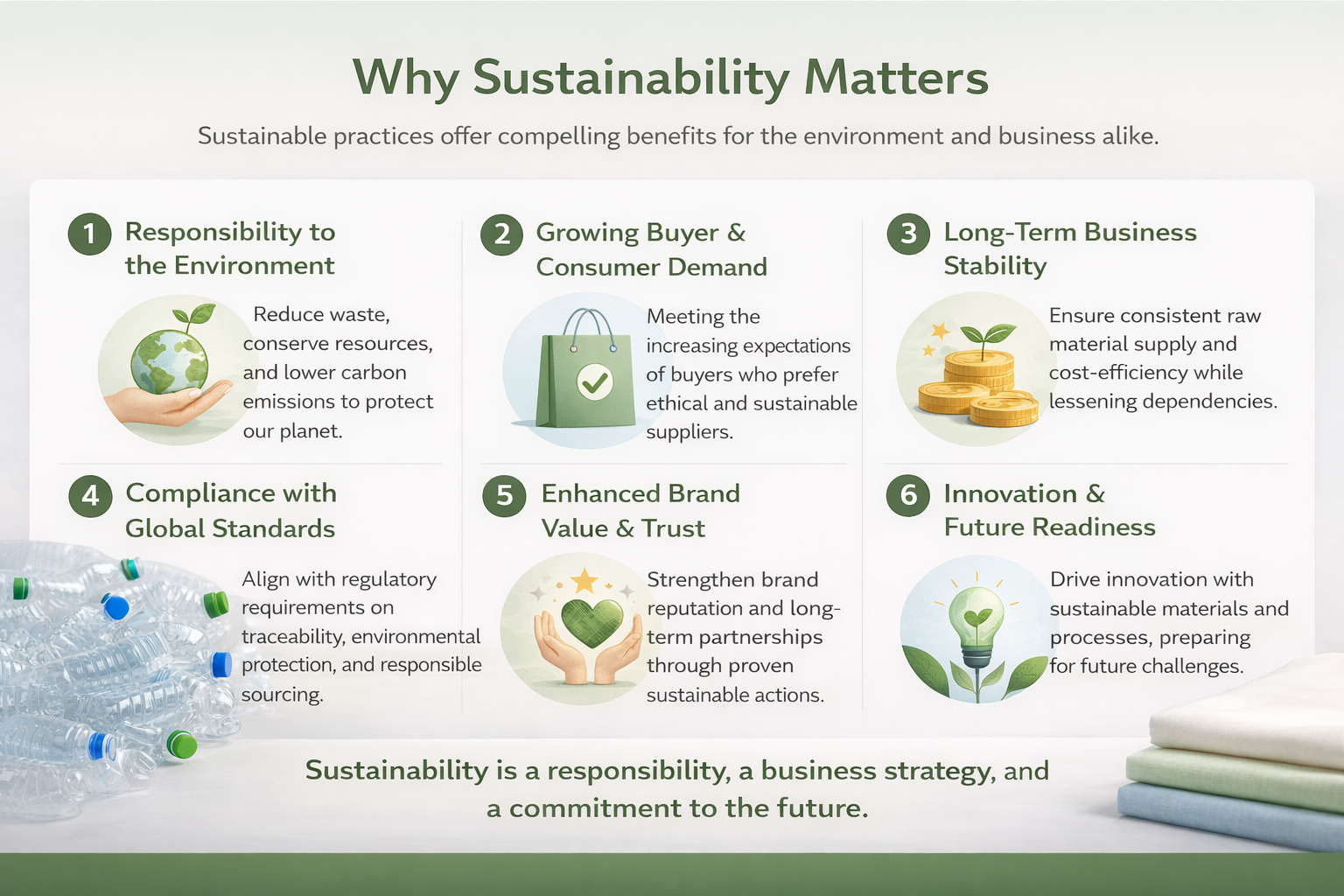 Why Sustainability Matters

Sustainable practices offer compelling benefits for the environment and business alike.

1 Responsibility to the Environment

Reduce waste, conserve resources, and lower carbon emissions to protect our planet.

2 Growing Buyer & Consumer Demand

Meeting the increasing expectations of buyers who prefer ethical and sustainable suppliers.

3 Long-Term Business Stability

Ensure consistent raw material supply and cost-efficiency while lessening dependencies.

4 Compliance with Global Standards

Align with regulatory requirements on traceability, environmental protection, and responsible sourcing.

5 Enhanced Brand Value & Trust

Strengthen brand reputation and long-term partnerships through proven sustainable actions.

6 Innovation & Future Readiness

Drive innovation with sustainable materials and processes, preparing for future challenges.

Sustainability is a responsibility, a business strategy, and a commitment to the future.